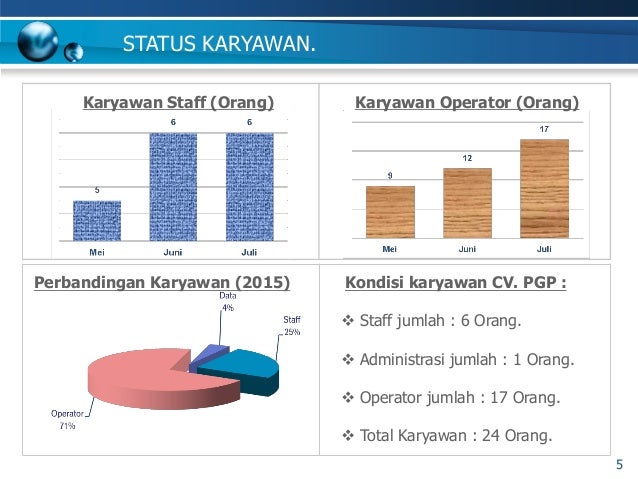 STATUS KARYAWAN.

Karyawan Staff (Orang)

5
6
6
Mei
Juni
Juli

Karyawan Operator (Orang)

9
12
17
Mei
Juni
Juli

Perbandingan Karyawan (2015)

Data
4%
Staff
25%
Operator
71%

Kondisi karyawan CV. PGP :

❖ Staff jumlah : 6 Orang.

❖ Administrasi jumlah : 1 Orang.

❖ Operator jumlah : 17 Orang.

❖ Total Karyawan : 24 Orang.

5